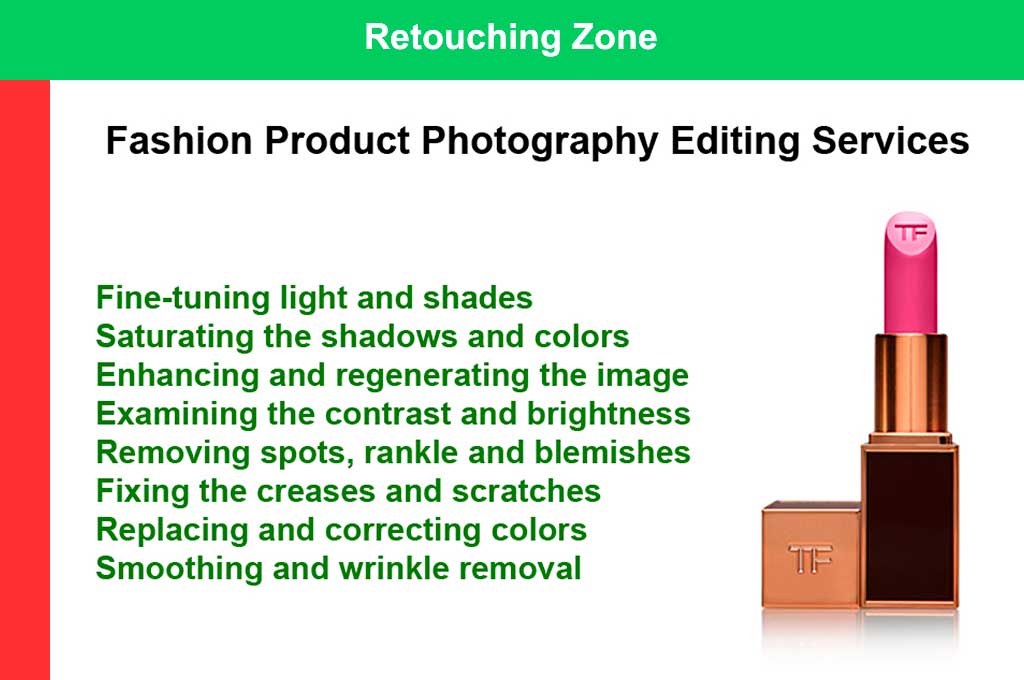 Retouching Zone

Fashion Product Photography Editing Services

Fine-tuning light and shades
Saturating the shadows and colors
Enhancing and regenerating the image
Examining the contrast and brightness
Removing spots, rankle and blemishes
Fixing the creases and scratches
Replacing and correcting colors
Smoothing and wrinkle removal

TF

TF